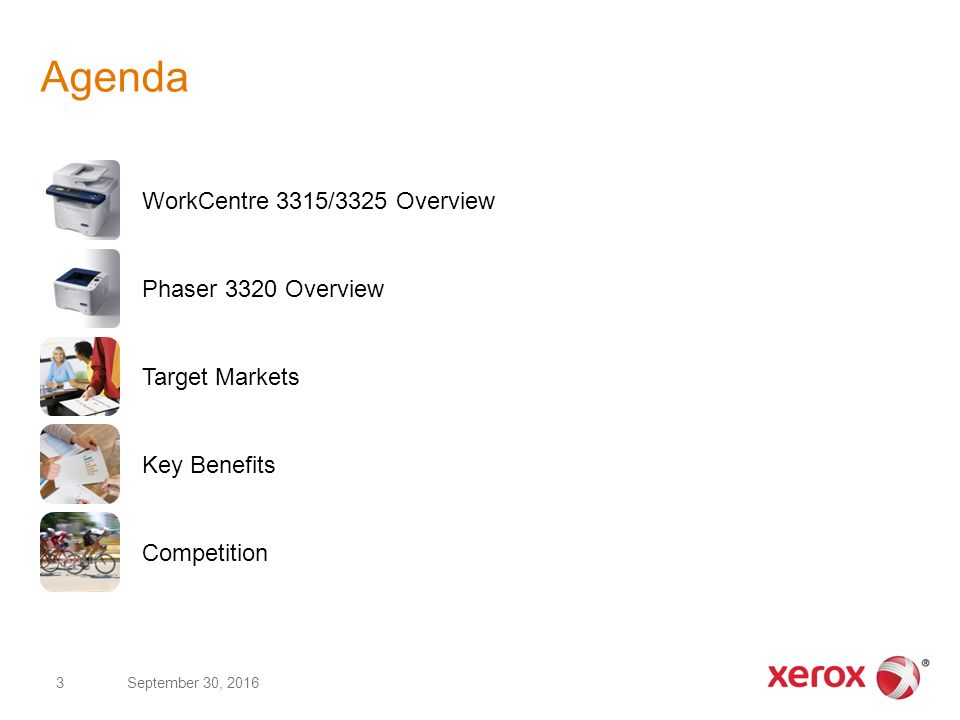 Agenda

WorkCentre 3315/3325 Overview

Phaser 3320 Overview

Target Markets

Key Benefits

Competition

3 September 30, 2016

xerox ®